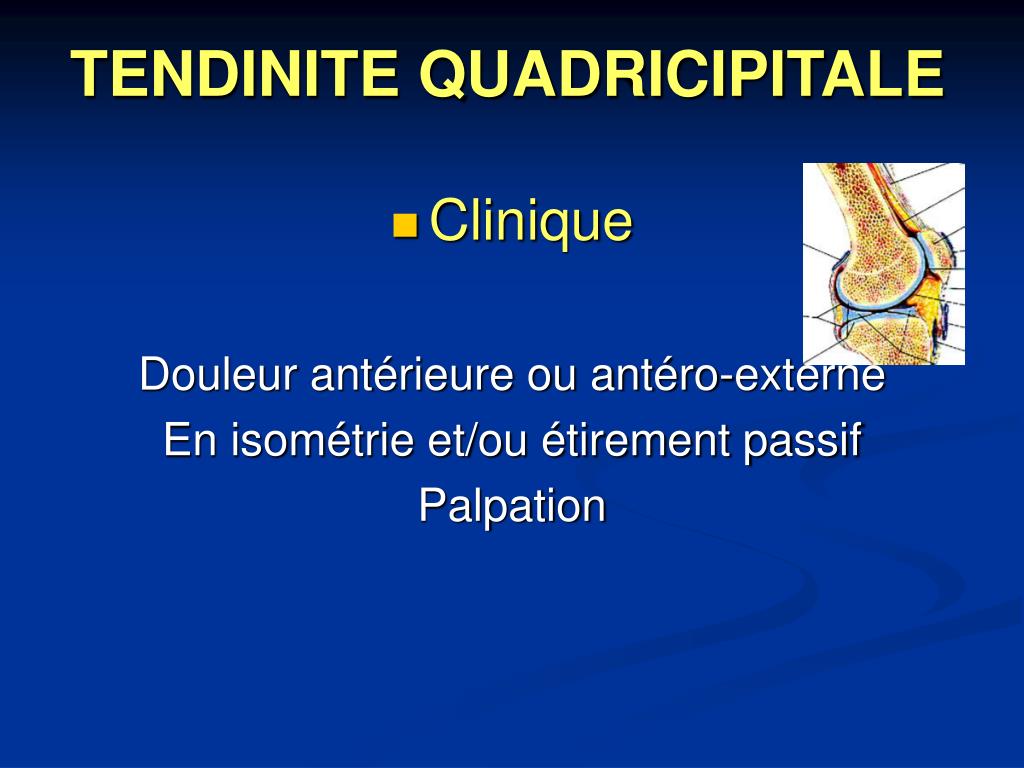 TENDINITE QUADRICIPITALE

Clinique

Douleur antérieure ou antéro-externe
En isométrie et/ou étirement passif
Palpation